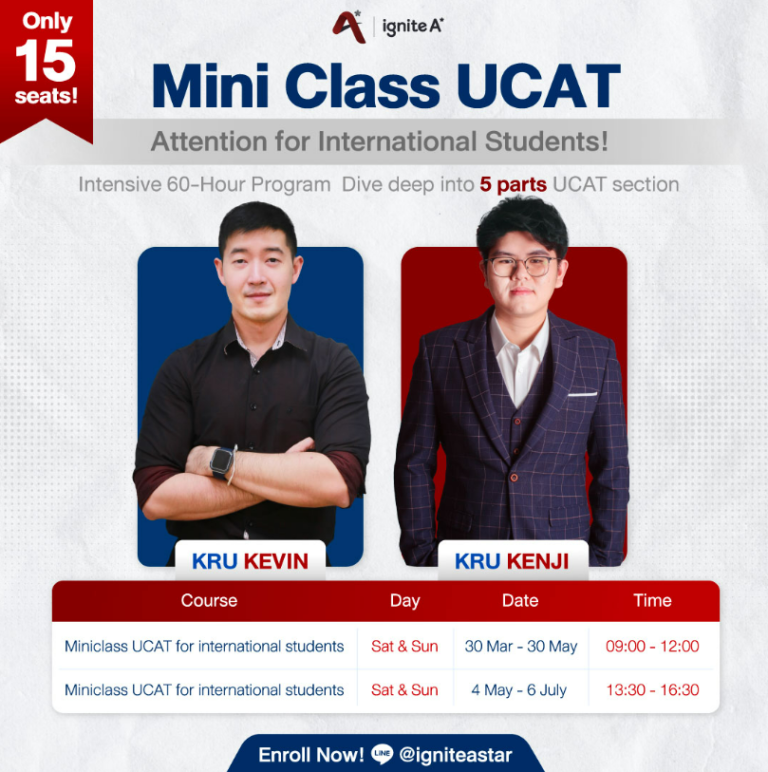 Only 15 seats!

A* | ignite A*

Mini Class UCAT

Attention for International Students!

Intensive 60-Hour Program Dive deep into 5 parts UCAT section

KRU KEVIN

KRU KENJI

| Course | Day | Date | Time |
|---|---|---|---|
| Miniclass UCAT for international students | Sat & Sun | 30 Mar - 30 May | 09:00 - 12:00 |
| Miniclass UCAT for international students | Sat & Sun | 4 May - 6 July | 13:30 - 16:30 |

Enroll Now! LINE @igniteastar